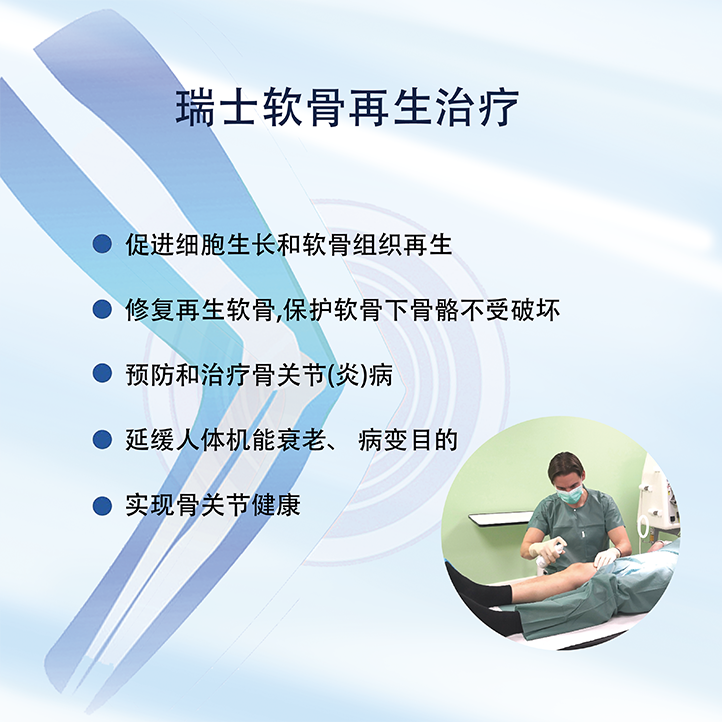 瑞士软骨再生治疗

● 促进细胞生长和软骨组织再生

● 修复再生软骨,保护软骨下骨骼不受破坏

● 预防和治疗骨关节(炎)病

● 延缓人体机能衰老、 病变目的

● 实现骨关节健康